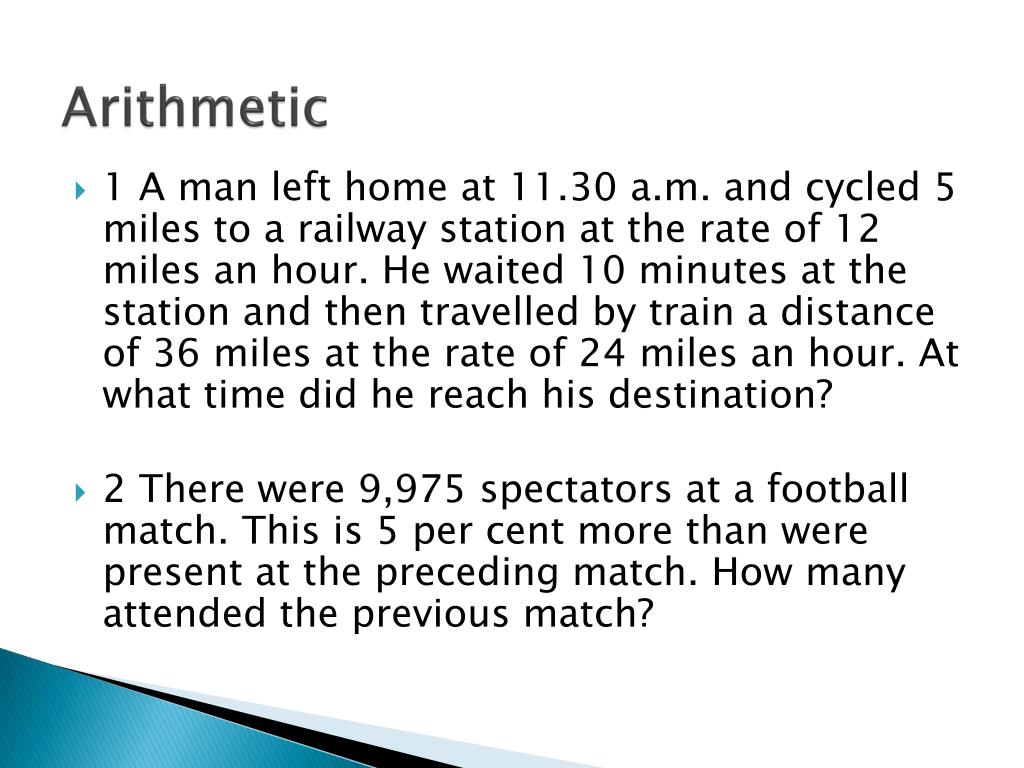 Arithmetic

1 A man left home at 11.30 a.m. and cycled 5 miles to a railway station at the rate of 12 miles an hour. He waited 10 minutes at the station and then travelled by train a distance of 36 miles at the rate of 24 miles an hour. At what time did he reach his destination?

2 There were 9,975 spectators at a football match. This is 5 per cent more than were present at the preceding match. How many attended the previous match?